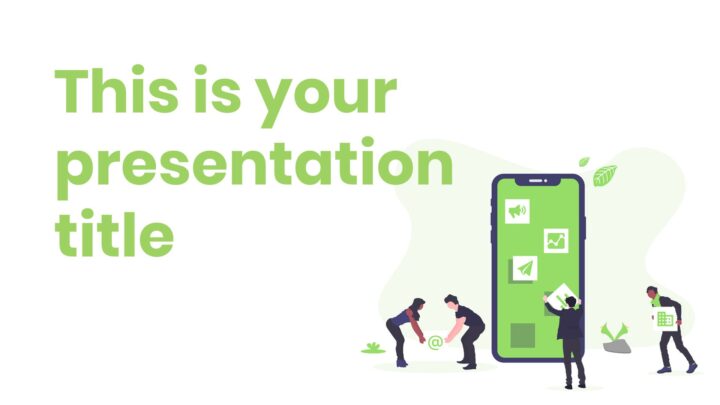 This is your presentation title

@